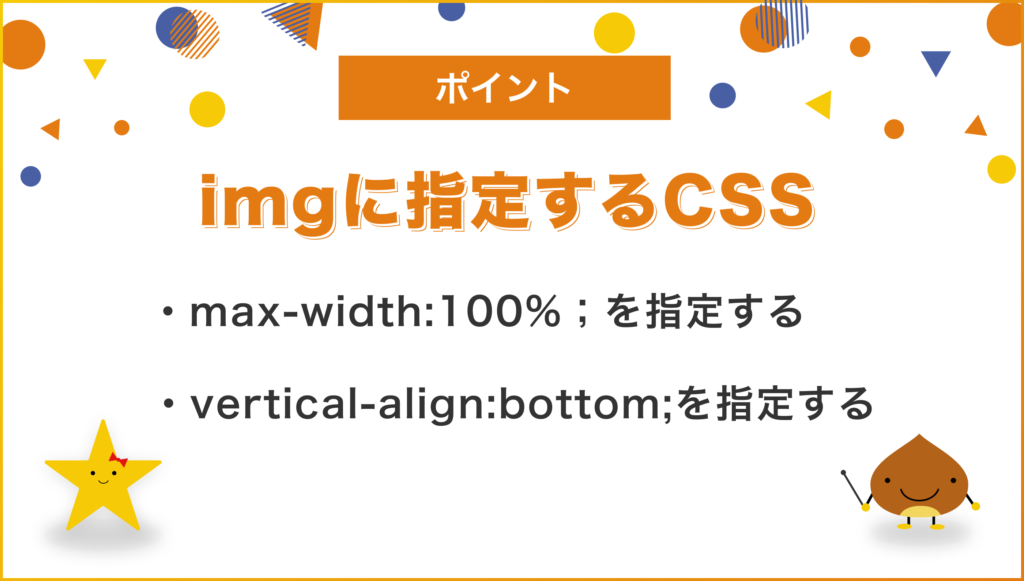 ポイント

imgに指定するCSS

・max-width:100%；を指定する

・vertical-align:bottom;を指定する